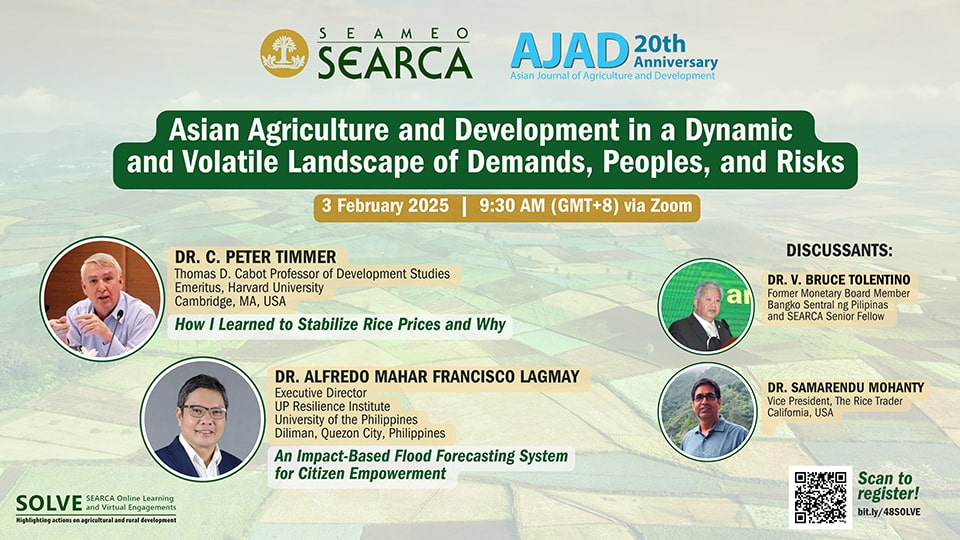 SEAMEO
SEARCA

AJAD 20th Anniversary
Asian Journal of Agriculture and Development

Asian Agriculture and Development in a Dynamic and Volatile Landscape of Demands, Peoples, and Risks

3 February 2025 | 9:30 AM (GMT+8) via Zoom

DR. C. PETER TIMMER
Thomas D. Cabot Professor of Development Studies Emeritus, Harvard University
Cambridge, MA, USA

How I Learned to Stabilize Rice Prices and Why

DR. ALFREDO MAHAR FRANCISCO LAGMAY
Executive Director
UP Resilience Institute
University of the Philippines
Diliman, Quezon City, Philippines

An Impact-Based Flood Forecasting System for Citizen Empowerment

DISCUSSANTS:

DR. V. BRUCE TOLENTINO
Former Monetary Board Member
Bangko Sentral ng Pilipinas and SEARCA Senior Fellow

DR. SAMARENDU MOHANTY
Vice President, The Rice Trader
California, USA

SOLVE SEARCA Online Learning and Virtual Engagements
Highlighting actions on agricultural and rural development

Scan to register!
bit.ly/48SOLVE